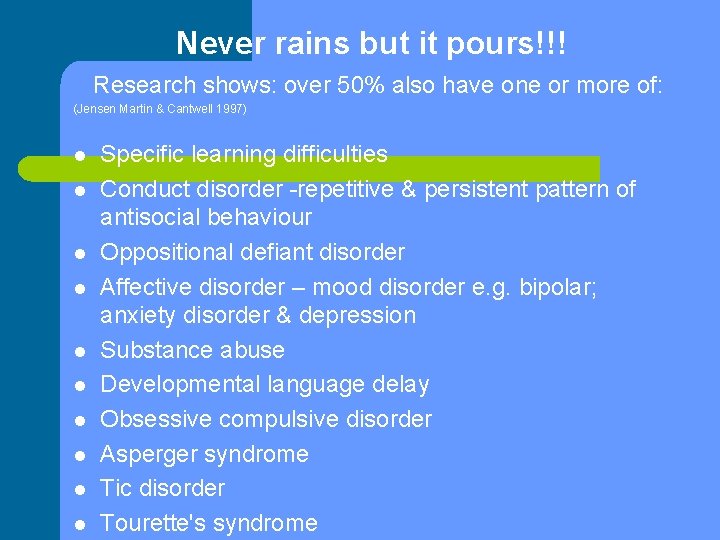 Never rains but it pours!!!

Research shows: over 50% also have one or more of:
(Jensen Martin & Cantwell 1997)

- Specific learning difficulties
- Conduct disorder -repetitive & persistent pattern of antisocial behaviour
- Oppositional defiant disorder
- Affective disorder – mood disorder e.g. bipolar; anxiety disorder & depression
- Substance abuse
- Developmental language delay
- Obsessive compulsive disorder
- Asperger syndrome
- Tic disorder
- Tourette's syndrome